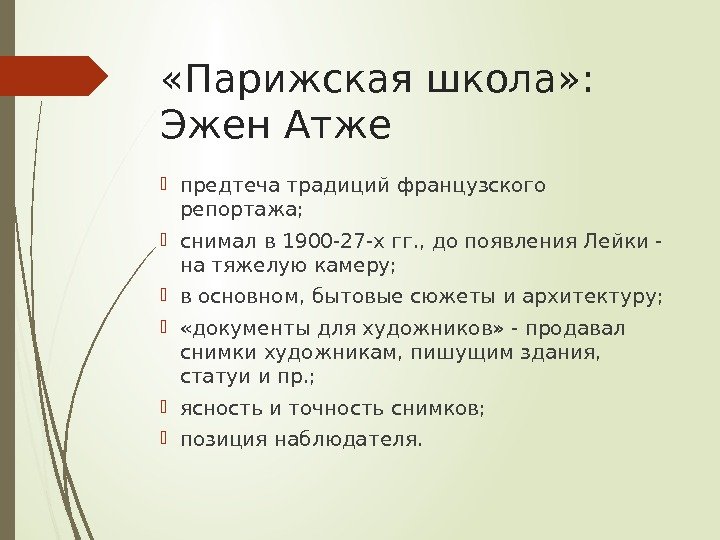 «Парижская школа»: Эжен Атже

предтеча традиций французского репортажа;

снимал в 1900-27-х гг., до появления Лейки - на тяжелую камеру;

в основном, бытовые сюжеты и архитектуру;

«документы для художников» - продавал снимки художникам, пишущим здания, статуи и пр.;

ясность и точность снимков;

позиция наблюдателя.